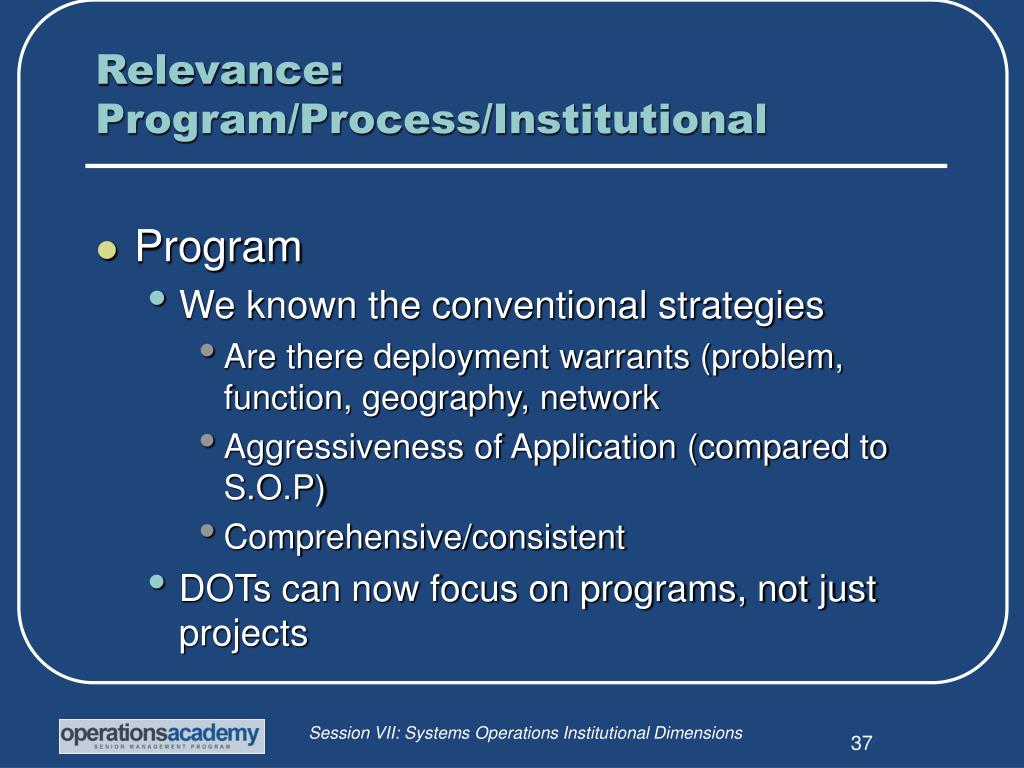 Relevance: Program/Process/Institutional

Program

We known the conventional strategies

Are there deployment warrants (problem, function, geography, network

Aggressiveness of Application (compared to S.O.P)

Comprehensive/consistent

DOTs can now focus on programs, not just projects

operationsacademy
SENIOR MANAGEMENT PROGRAM

Session VII: Systems Operations Institutional Dimensions

37